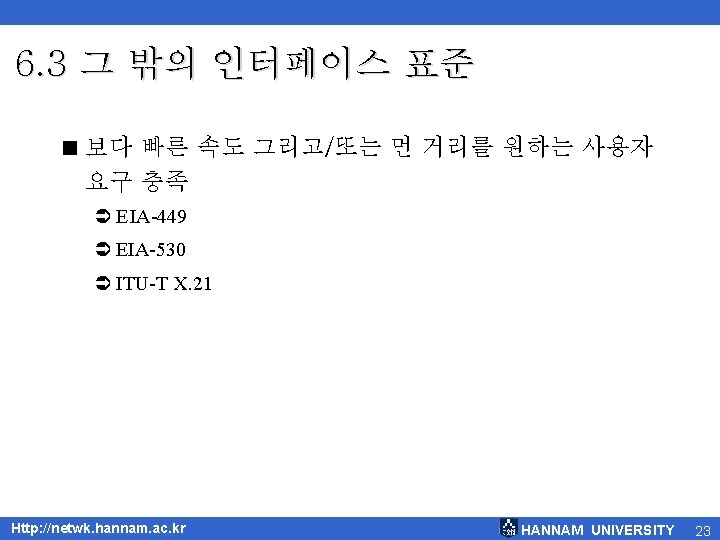 6.3 그 밖의 인터페이스 표준

■ 보다 빠른 속도 그리고/또는 먼 거리를 원하는 사용자 요구 충족

➲ EIA-449

➲ EIA-530

➲ ITU-T X.21

Http://netwk.hannam.ac.kr

HANNAM UNIVERSITY 23